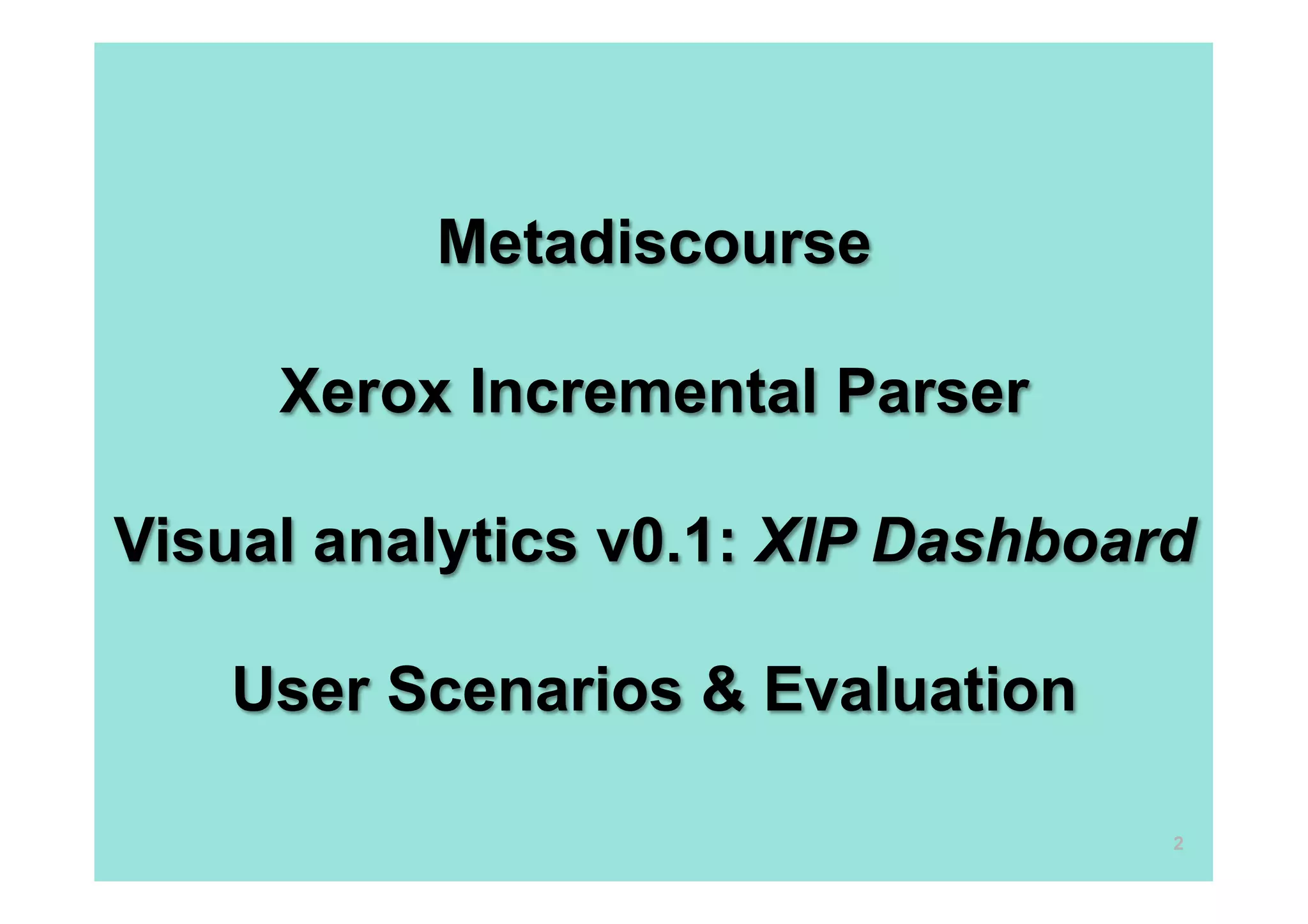 Metadiscourse

Xerox Incremental Parser

Visual analytics v0.1: XIP Dashboard

User Scenarios & Evaluation

2